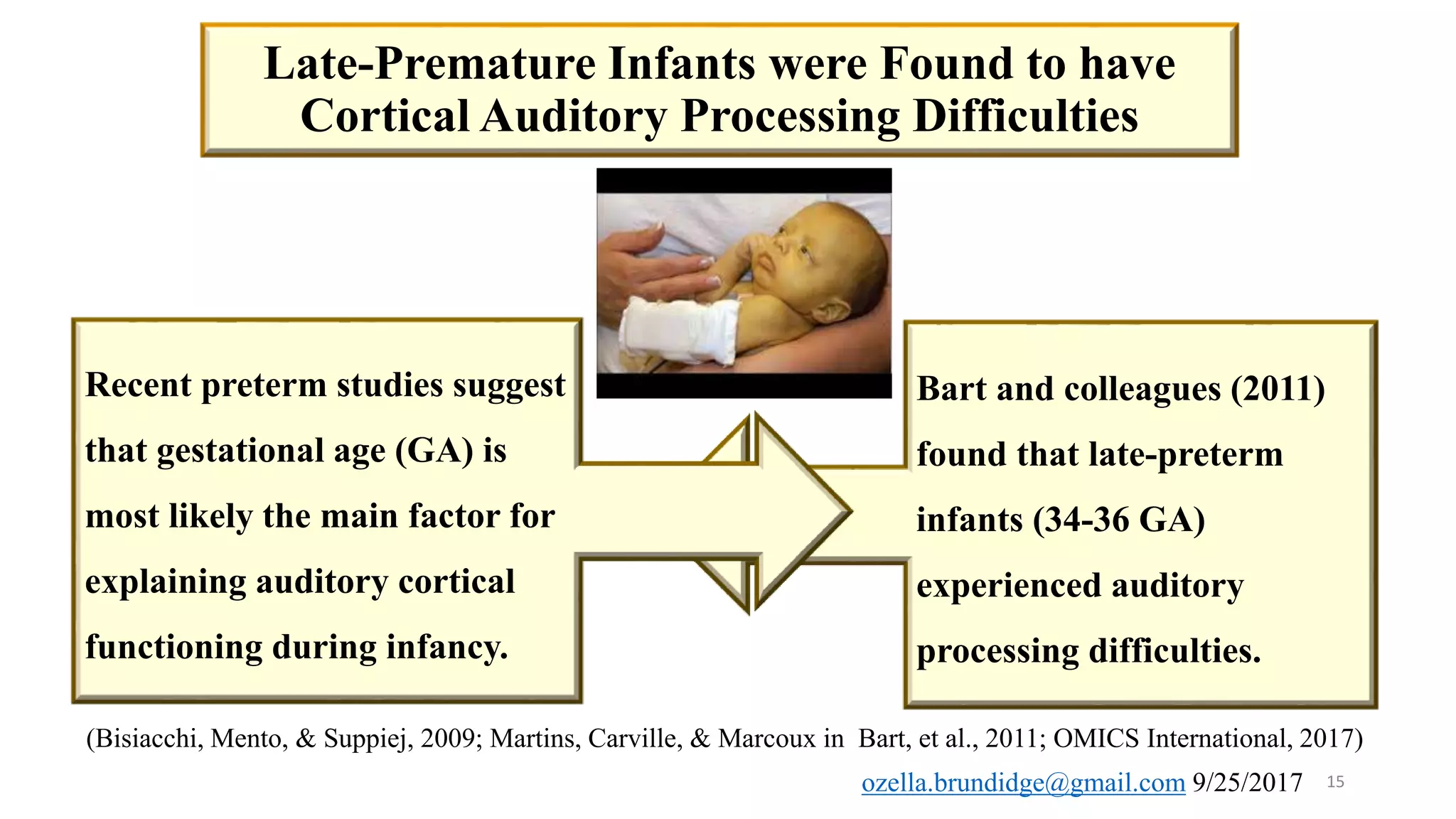 Late-Premature Infants were Found to have Cortical Auditory Processing Difficulties

Recent preterm studies suggest that gestational age (GA) is most likely the main factor for explaining auditory cortical functioning during infancy.

Bart and colleagues (2011) found that late-preterm infants (34-36 GA) experienced auditory processing difficulties.

(Bisiacchi, Mento, & Suppiej, 2009; Martins, Carville, & Marcoux in Bart, et al., 2011; OMICS International, 2017)

ozella.brundidge@gmail.com 9/25/2017 15